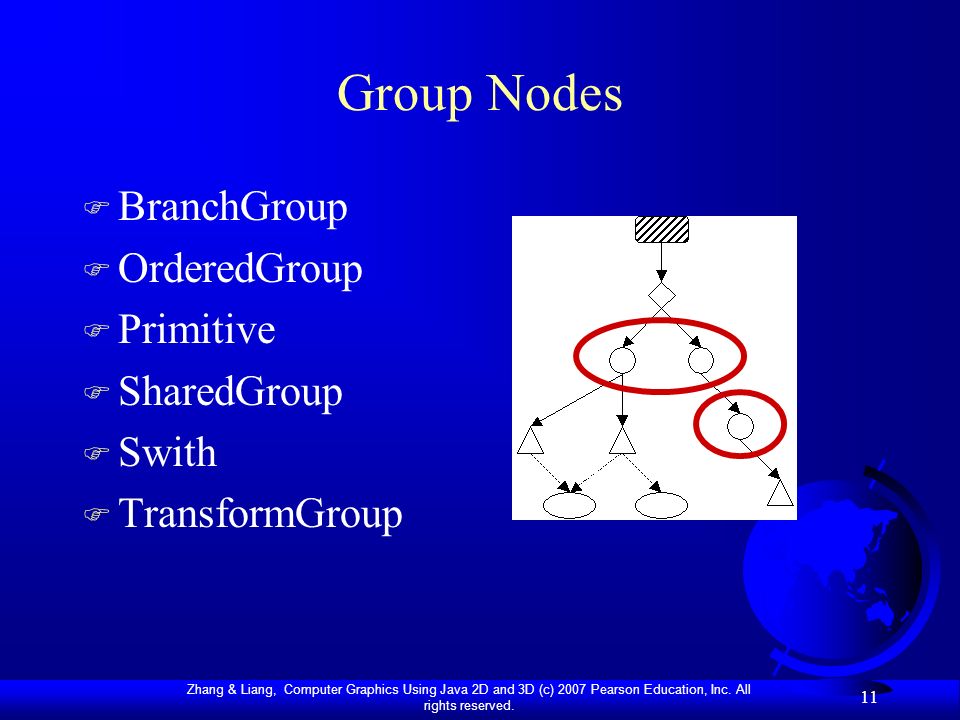 Group Nodes

BranchGroup
OrderedGroup
Primitive
SharedGroup
Swith
TransformGroup

Zhang & Liang, Computer Graphics Using Java 2D and 3D (c) 2007 Pearson Education, Inc. All rights reserved.

11